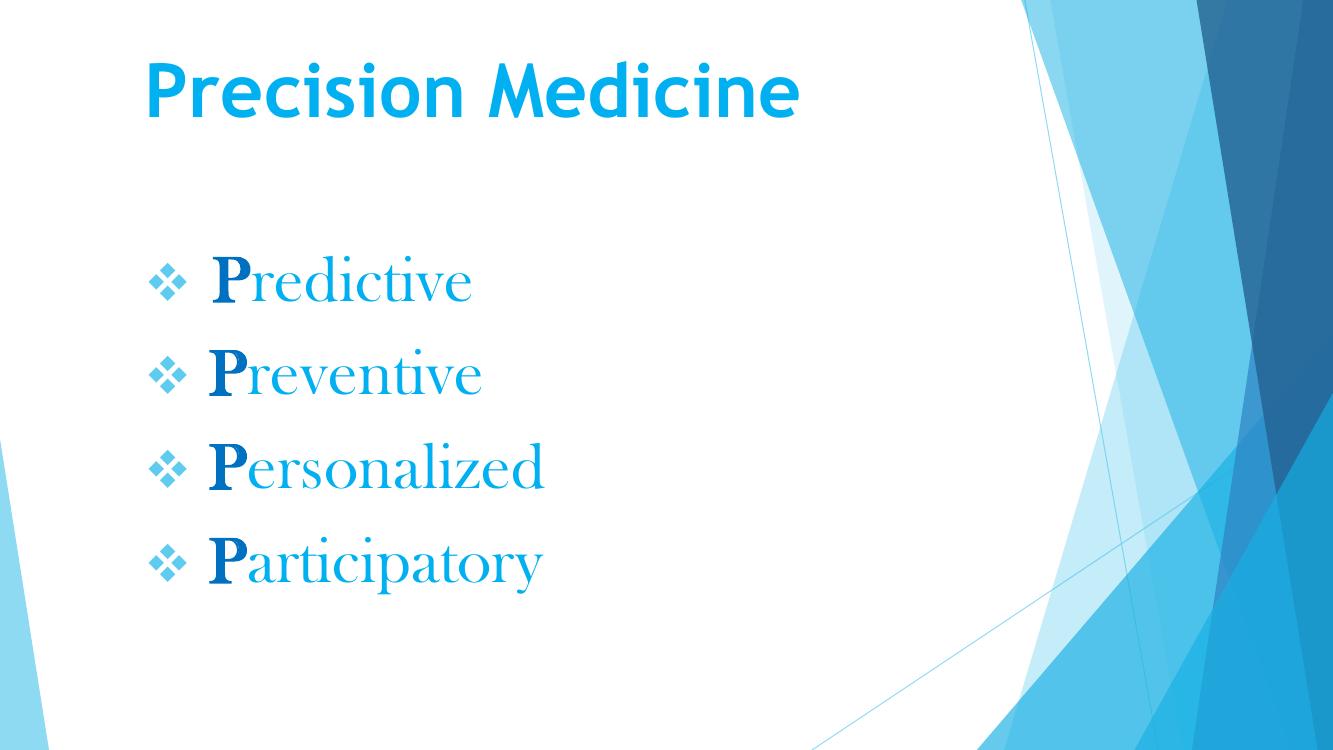 Precision Medicine

❖ Predictive
❖ Preventive
❖ Personalized
❖ Participatory